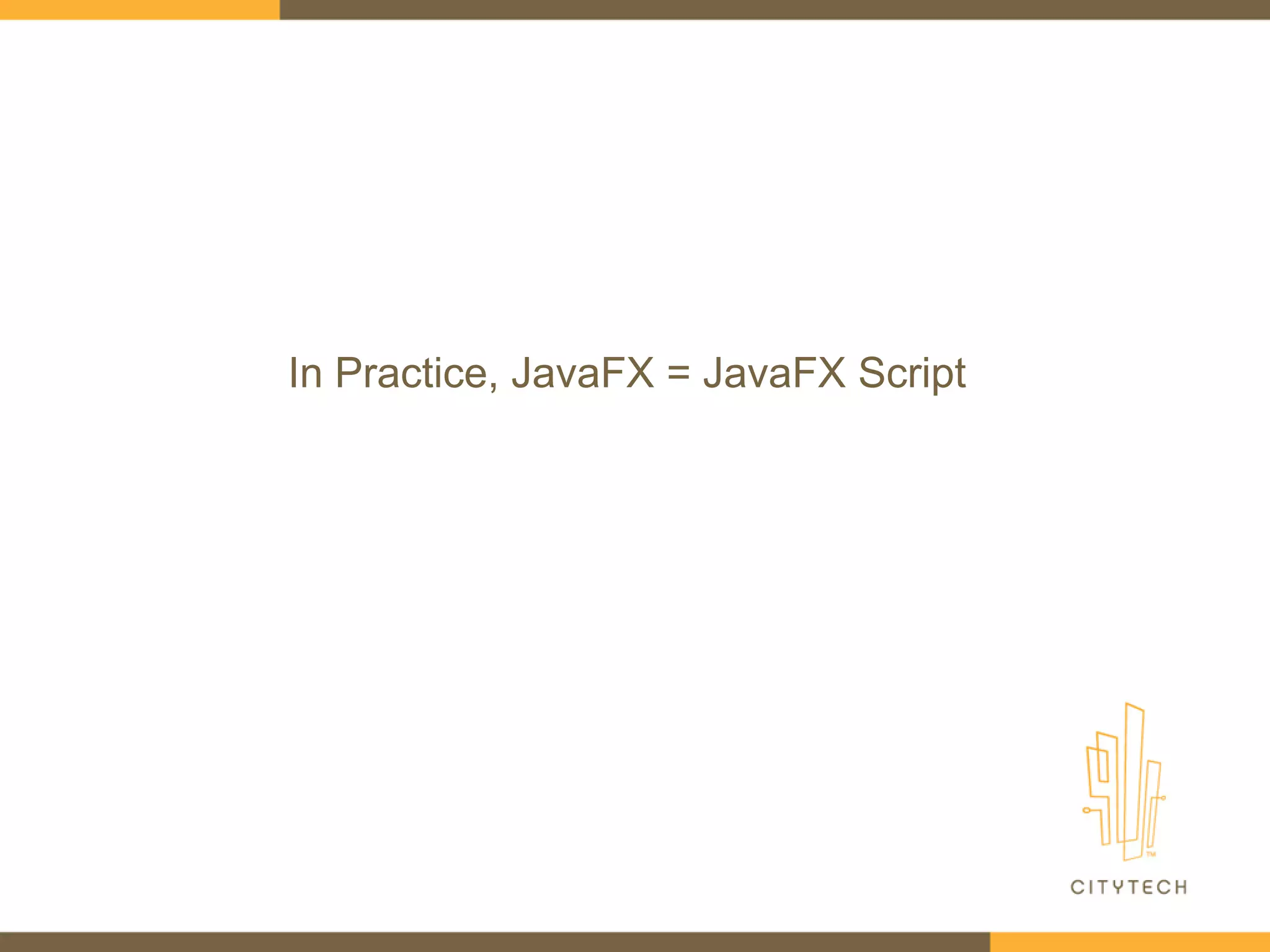 In Practice, JavaFX = JavaFX Script

™

CITYTECH